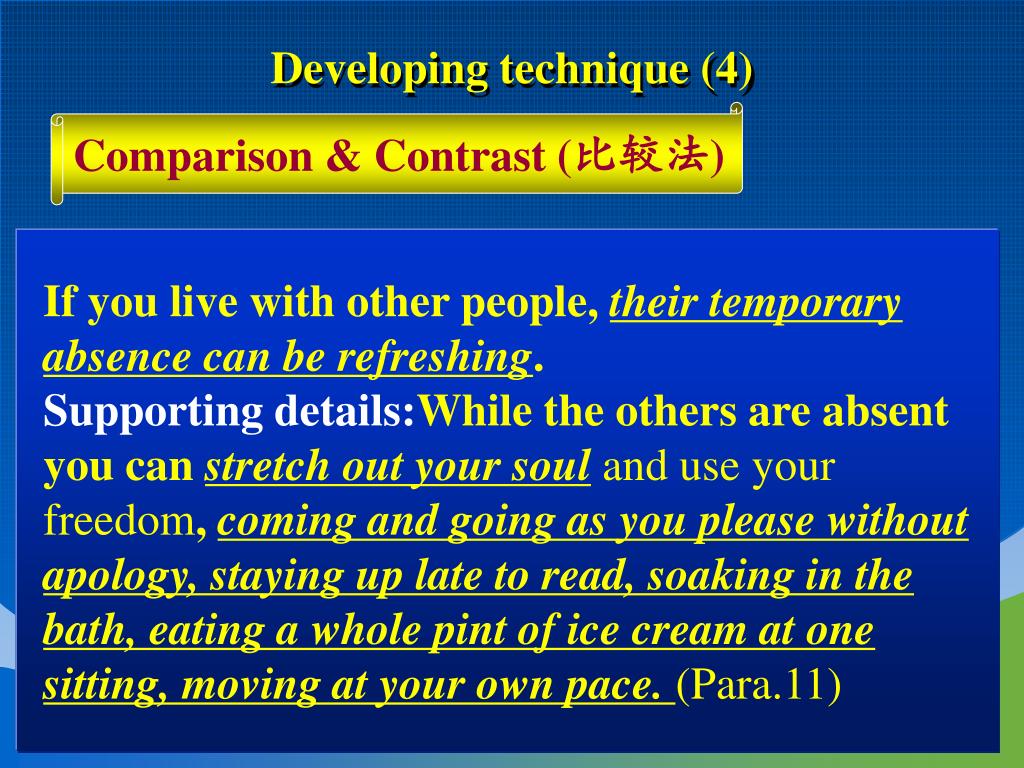 Developing technique (4)

Comparison & Contrast (比较法)

If you live with other people, their temporary absence can be refreshing.
Supporting details:While the others are absent you can stretch out your soul and use your freedom, coming and going as you please without apology, staying up late to read, soaking in the bath, eating a whole pint of ice cream at one sitting, moving at your own pace. (Para.11)